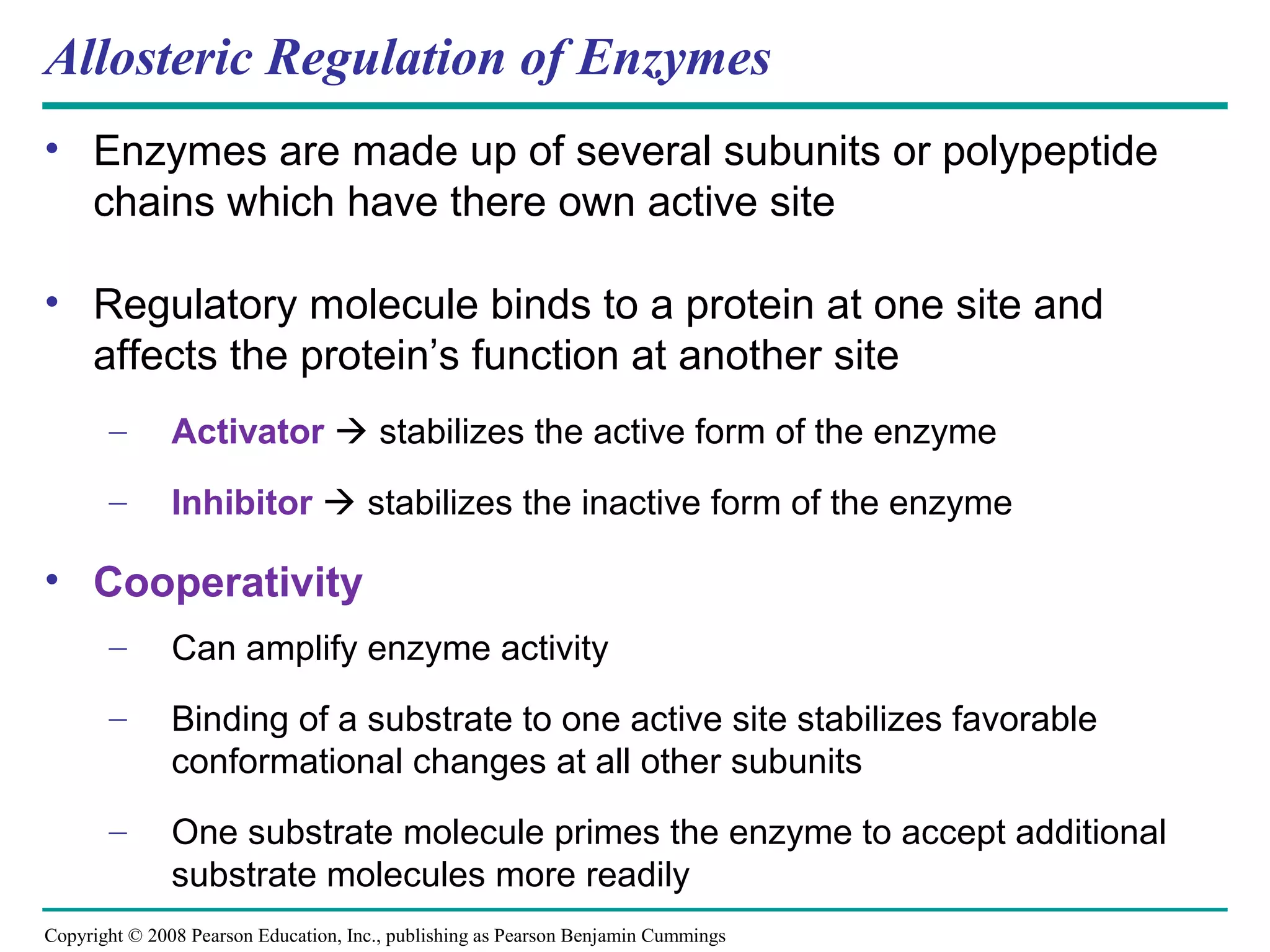 Allosteric Regulation of Enzymes

• Enzymes are made up of several subunits or polypeptide chains which have there own active site

• Regulatory molecule binds to a protein at one site and affects the protein’s function at another site

– Activator → stabilizes the active form of the enzyme

– Inhibitor → stabilizes the inactive form of the enzyme

• Cooperativity

– Can amplify enzyme activity

– Binding of a substrate to one active site stabilizes favorable conformational changes at all other subunits

– One substrate molecule primes the enzyme to accept additional substrate molecules more readily

Copyright © 2008 Pearson Education, Inc., publishing as Pearson Benjamin Cummings